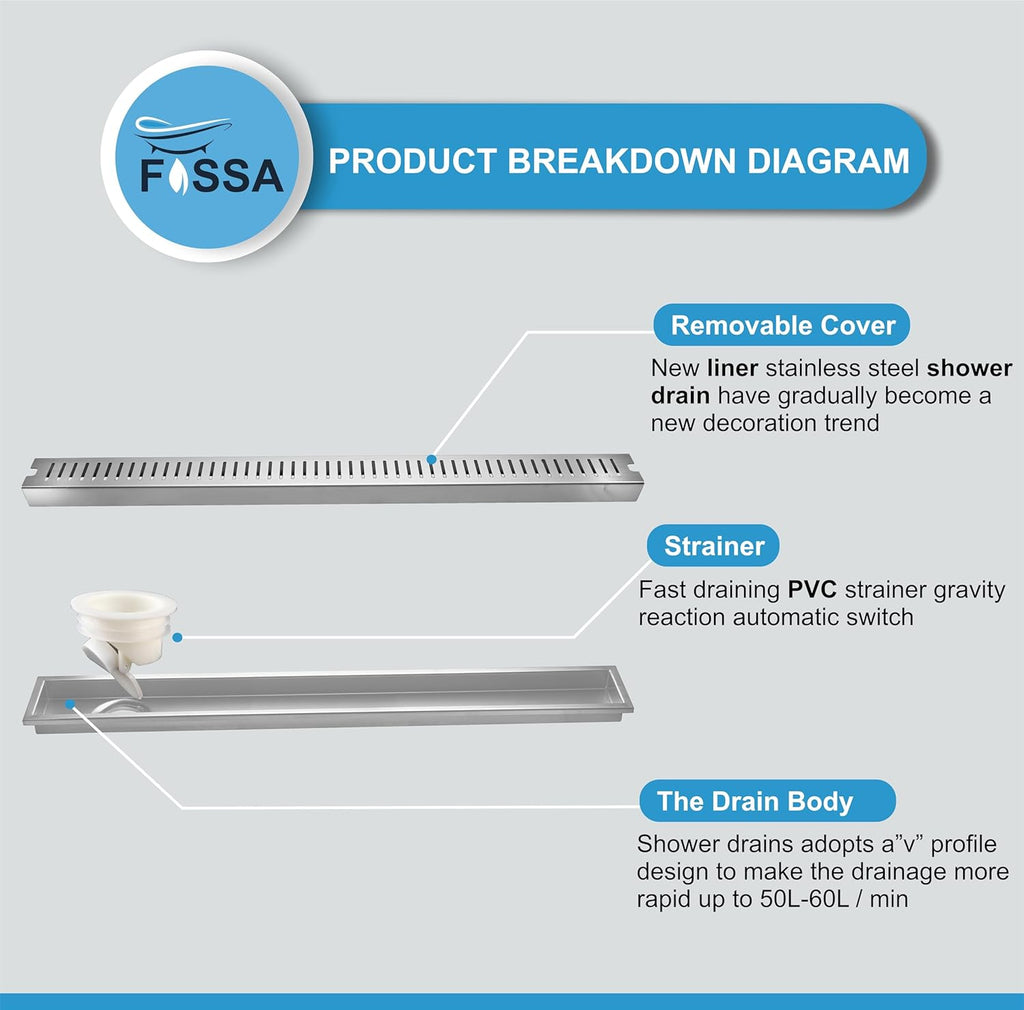 FOSSA

PRODUCT BREAKDOWN DIAGRAM

Removable Cover

New liner stainless steel shower drain have gradually become a new decoration trend

Strainer

Fast draining PVC strainer gravity reaction automatic switch

The Drain Body

Shower drains adopts a"v" profile design to make the drainage more rapid up to 50L-60L / min